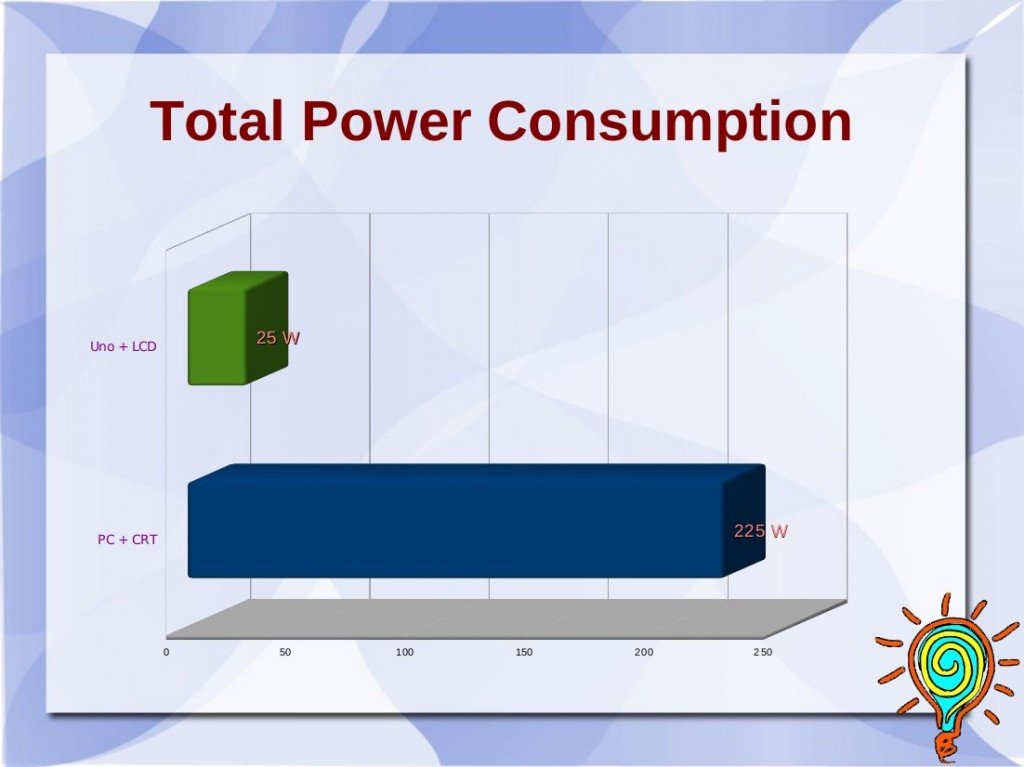 Total Power Consumption

Uno + LCD

25 W

PC + CRT

225 W

0
50
100
150
200
250